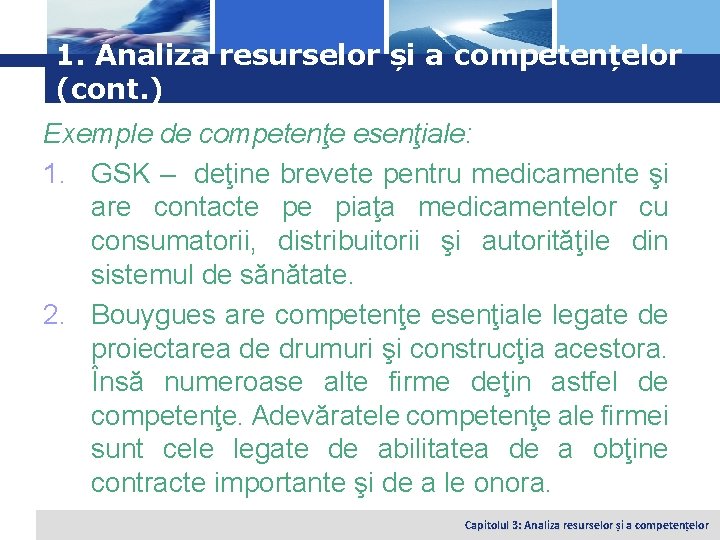 1. Analiza resurselor și a competențelor (cont.)

Exemple de competenţe esenţiale:

1. GSK – deţine brevete pentru medicamente şi are contacte pe piaţa medicamentelor cu consumatorii, distribuitorii şi autorităţile din sistemul de sănătate.

2. Bouygues are competenţe esenţiale legate de proiectarea de drumuri şi construcţia acestora. Însă numeroase alte firme deţin astfel de competenţe. Adevăratele competenţe ale firmei sunt cele legate de abilitatea de a obţine contracte importante şi de a le onora.

Capitolul 3: Analiza resurselor și a competențelor